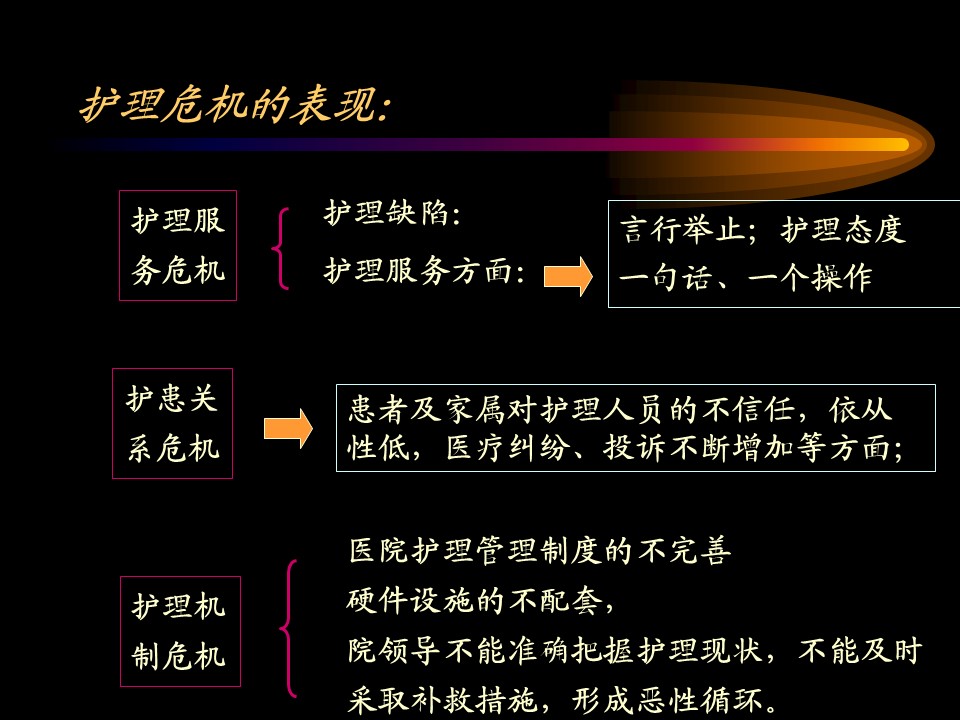 护理危机的表现:

护理服务危机

护理缺陷:

护理服务方面:

言行举止;护理态度
一句话、一个操作

护患关系危机

患者及家属对护理人员的不信任,依从性低,医疗纠纷、投诉不断增加等方面;

护理机制危机

医院护理管理制度的不完善

硬件设施的不配套,

院领导不能准确把握护理现状,不能及时采取补救措施,形成恶性循环。